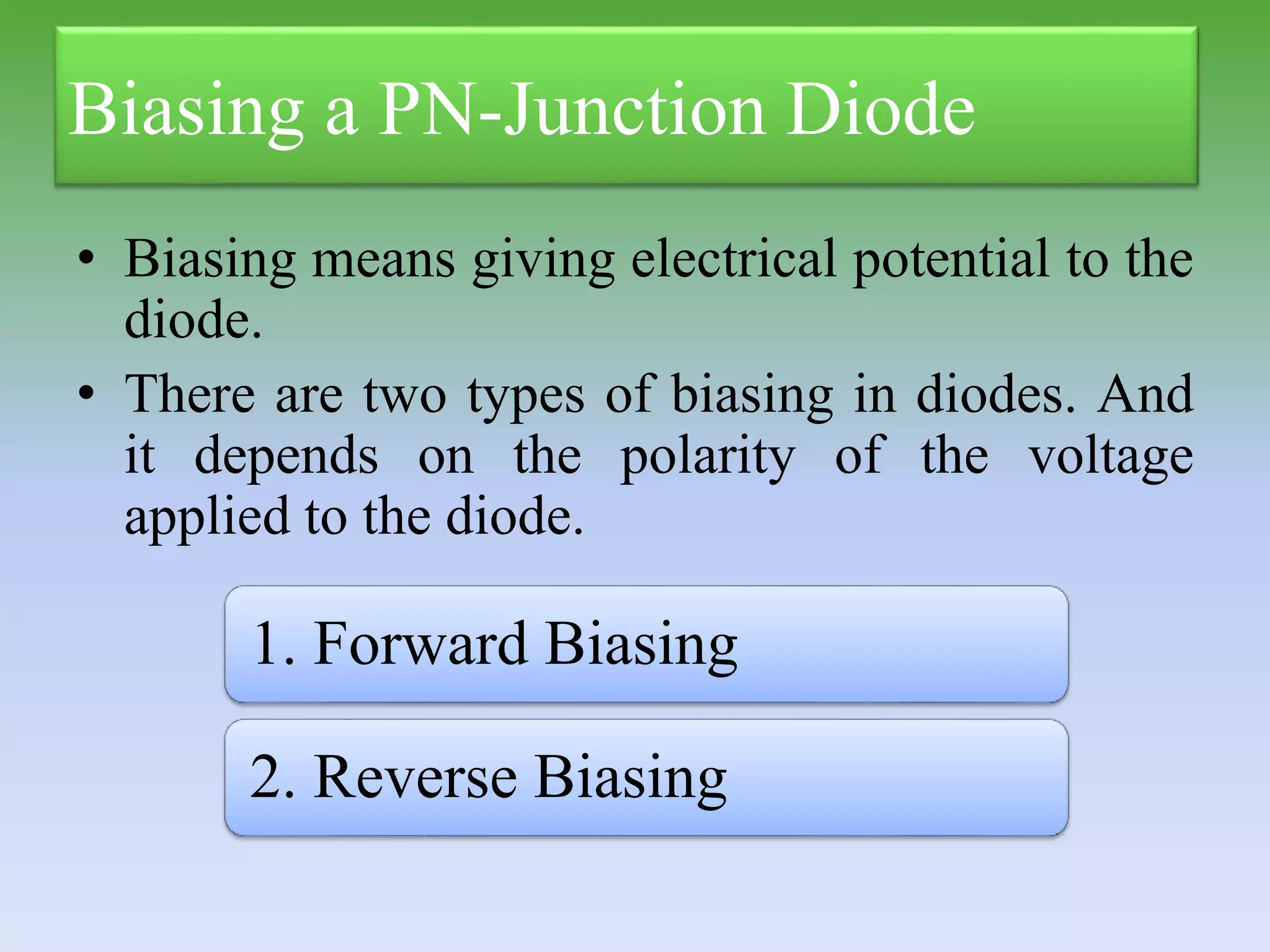 Biasing a PN-Junction Diode

• Biasing means giving electrical potential to the diode.

• There are two types of biasing in diodes. And it depends on the polarity of the voltage applied to the diode.

1. Forward Biasing

2. Reverse Biasing